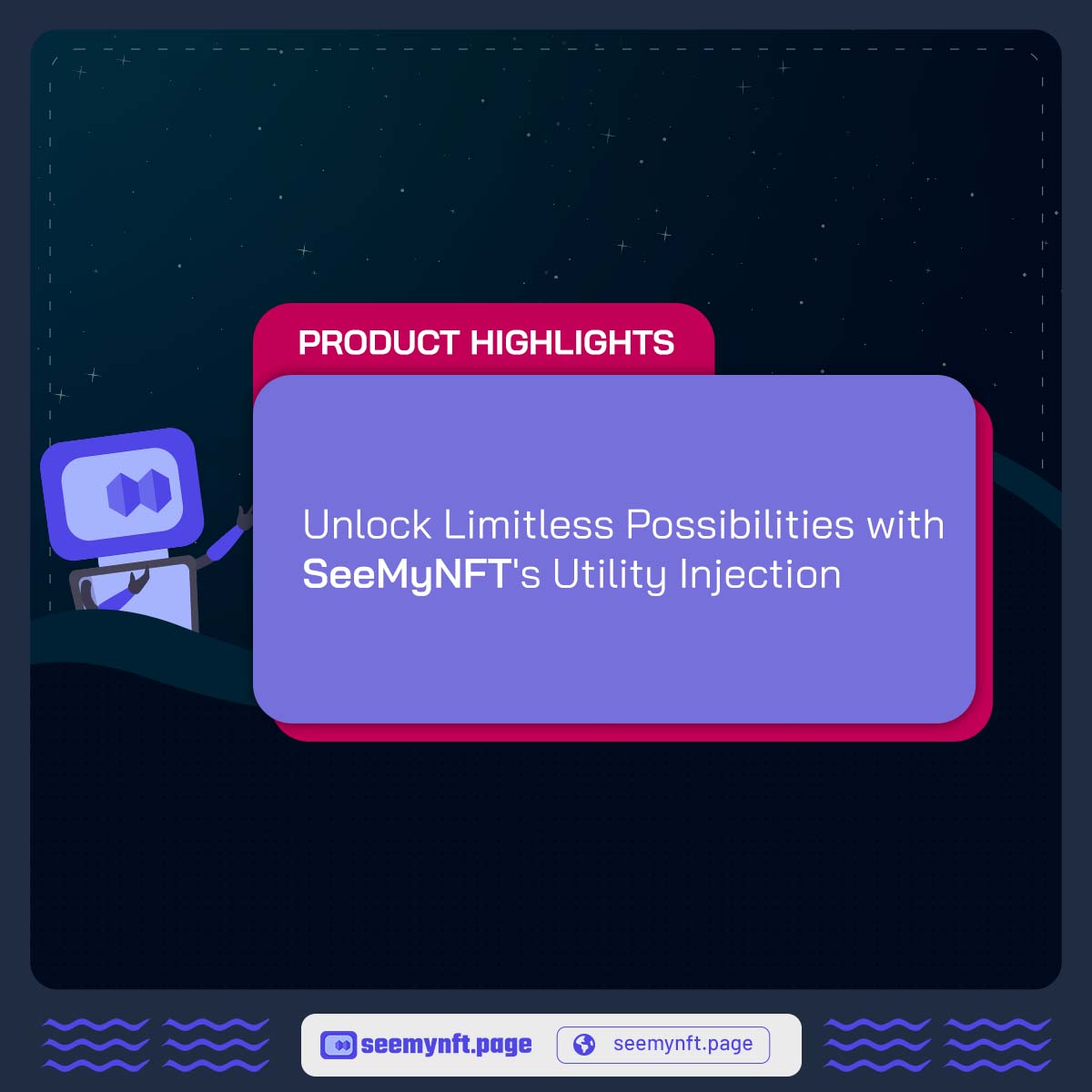 PRODUCT HIGHLIGHTS

Unlock Limitless Possibilities with SeeMyNFT's Utility Injection

seemynft.page

seemynft.page